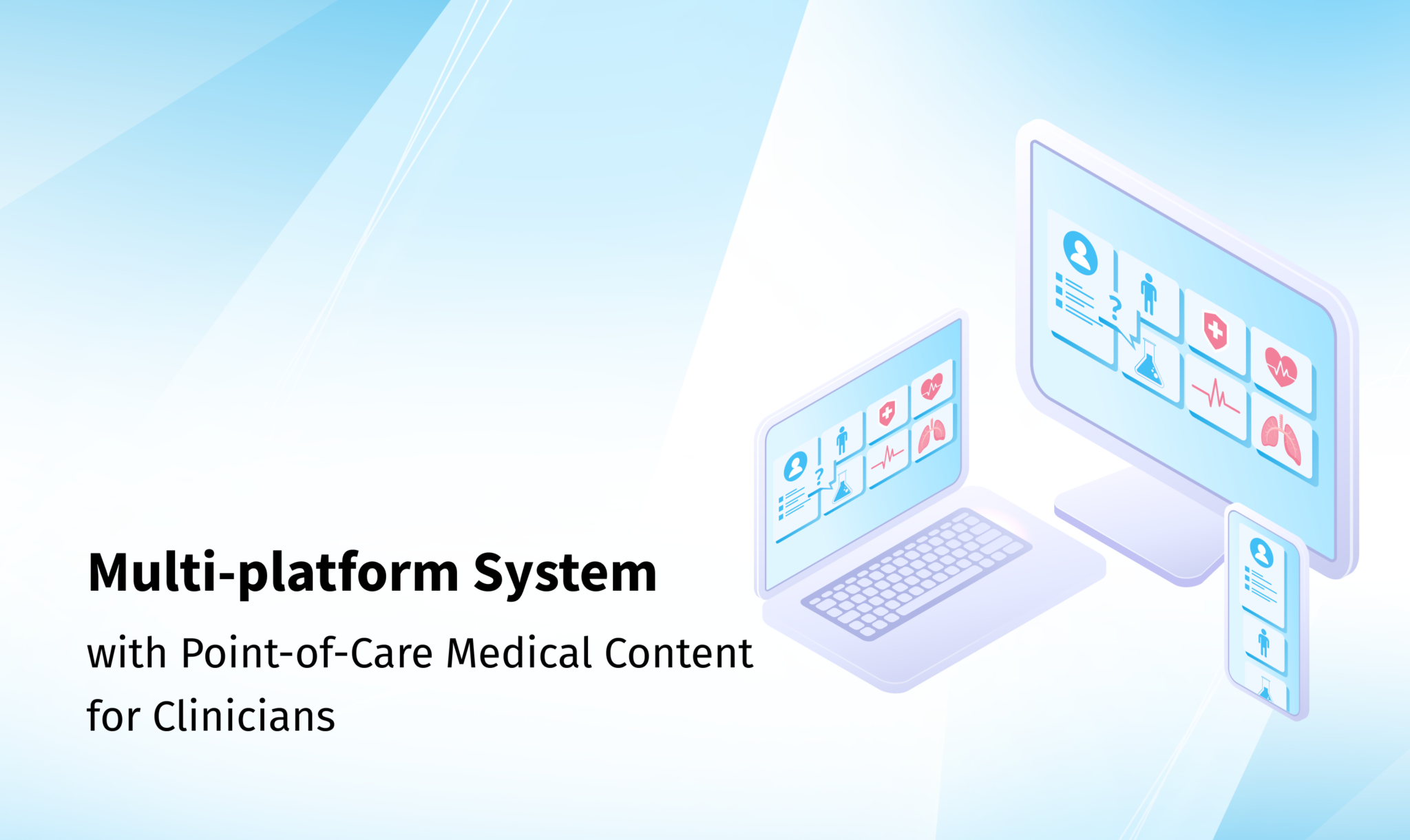 Multi-platform System

with Point-of-Care Medical Content for Clinicians